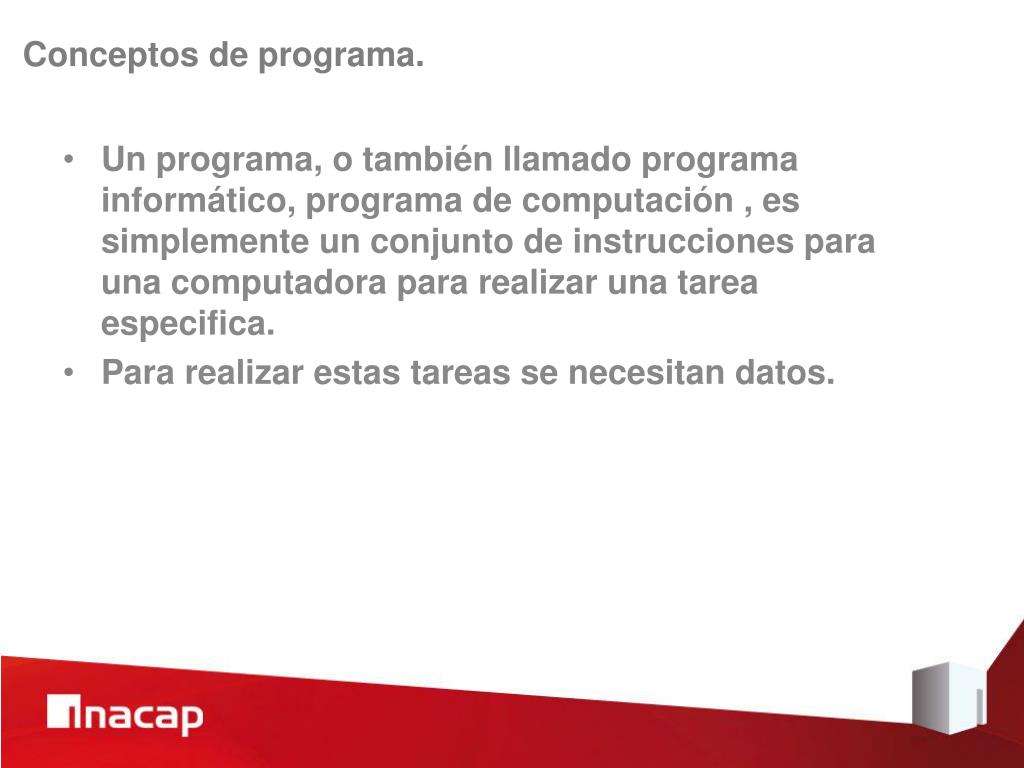 Conceptos de programa.

• Un programa, o también llamado programa informático, programa de computación , es simplemente un conjunto de instrucciones para una computadora para realizar una tarea especifica.
• Para realizar estas tareas se necesitan datos.

inacap